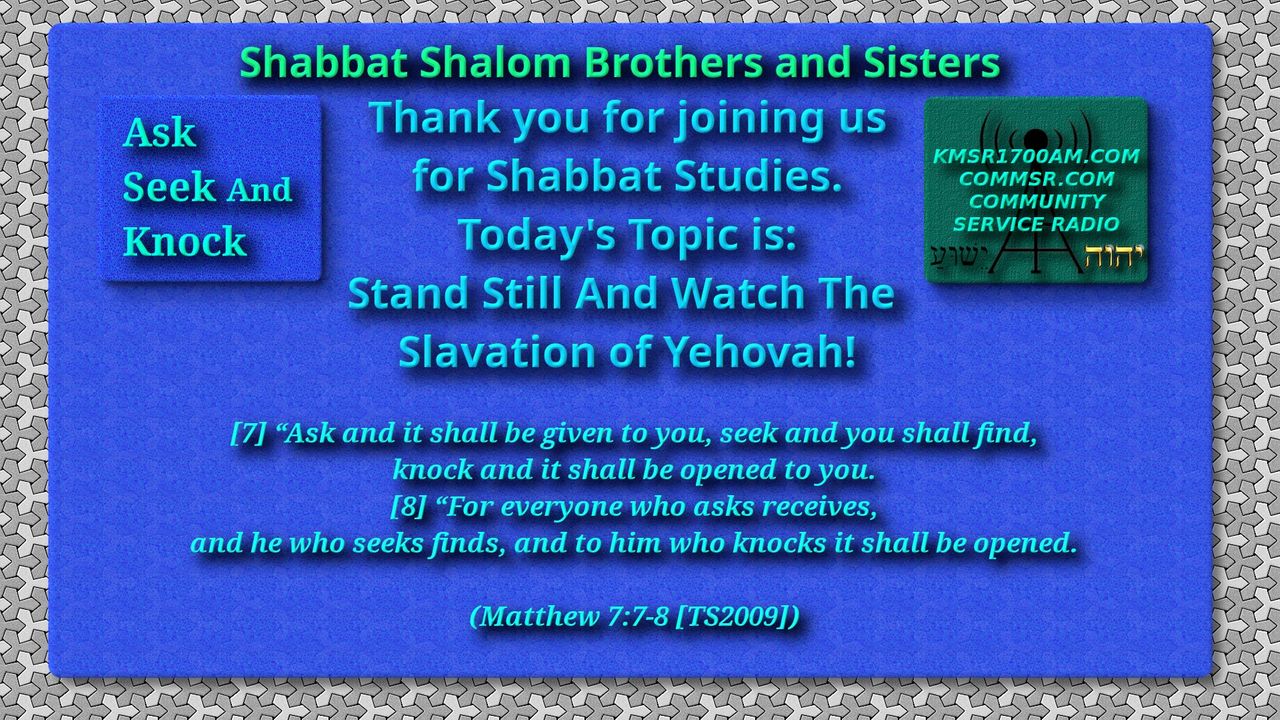 Shabbat Shalom Brothers and Sisters

Ask
Seek And
Knock

Thank you for joining us for Shabbat Studies.
Today's Topic is:
Stand Still And Watch The Slavation of Yehovah!

KMSR1700AM.COM
COMMSR.COM
COMMUNITY
SERVICE RADIO
ישוע יהוה

[7] “Ask and it shall be given to you, seek and you shall find, knock and it shall be opened to you.
[8] “For everyone who asks receives, and he who seeks finds, and to him who knocks it shall be opened.

(Matthew 7:7-8 [TS2009])